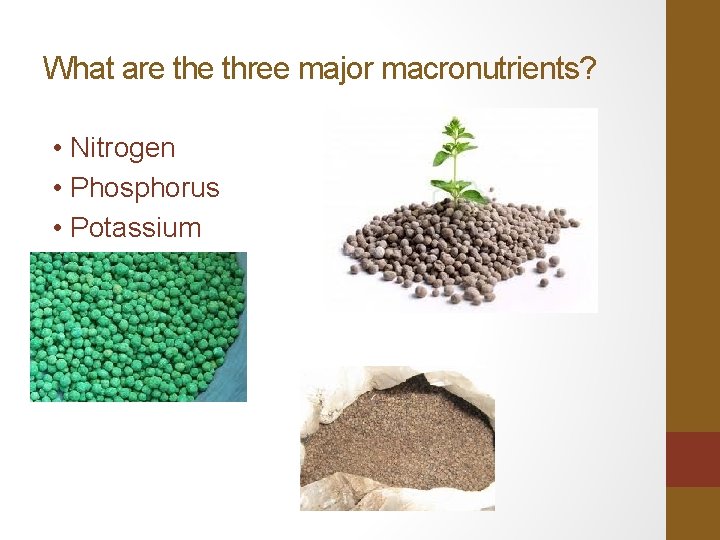 What are the three major macronutrients?

• Nitrogen
• Phosphorus
• Potassium